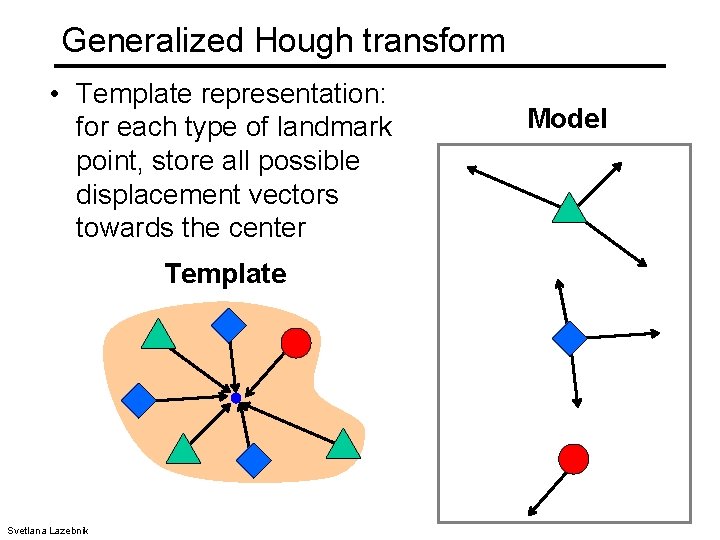 Generalized Hough transform

• Template representation: for each type of landmark point, store all possible displacement vectors towards the center

Model

Template

Svetlana Lazebnik